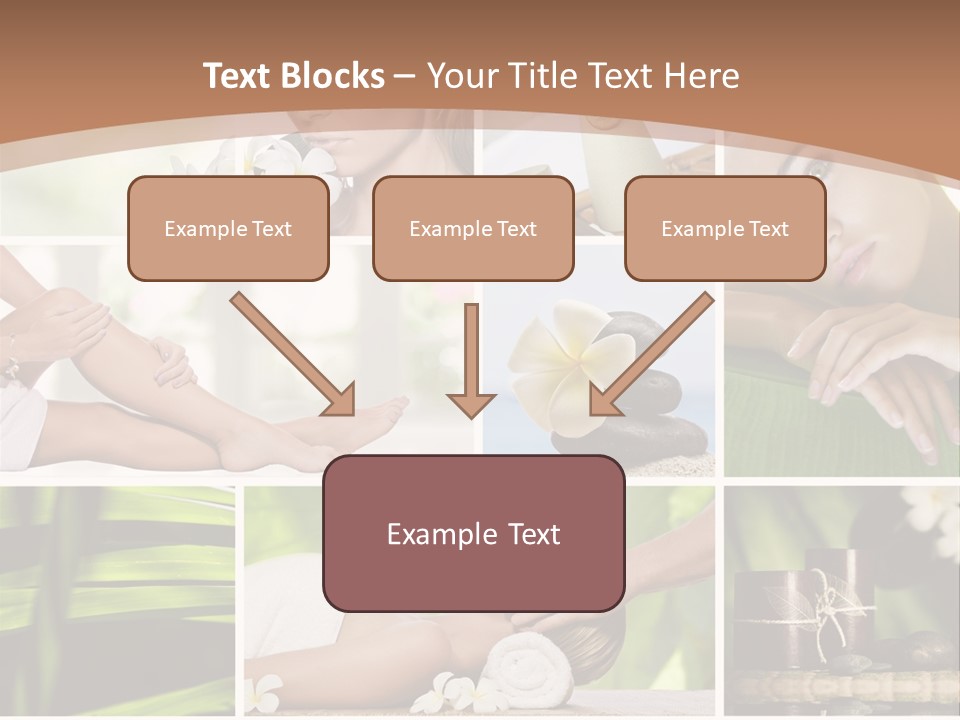 Text Blocks – Your Title Text Here

Example Text

Example Text

Example Text

Example Text